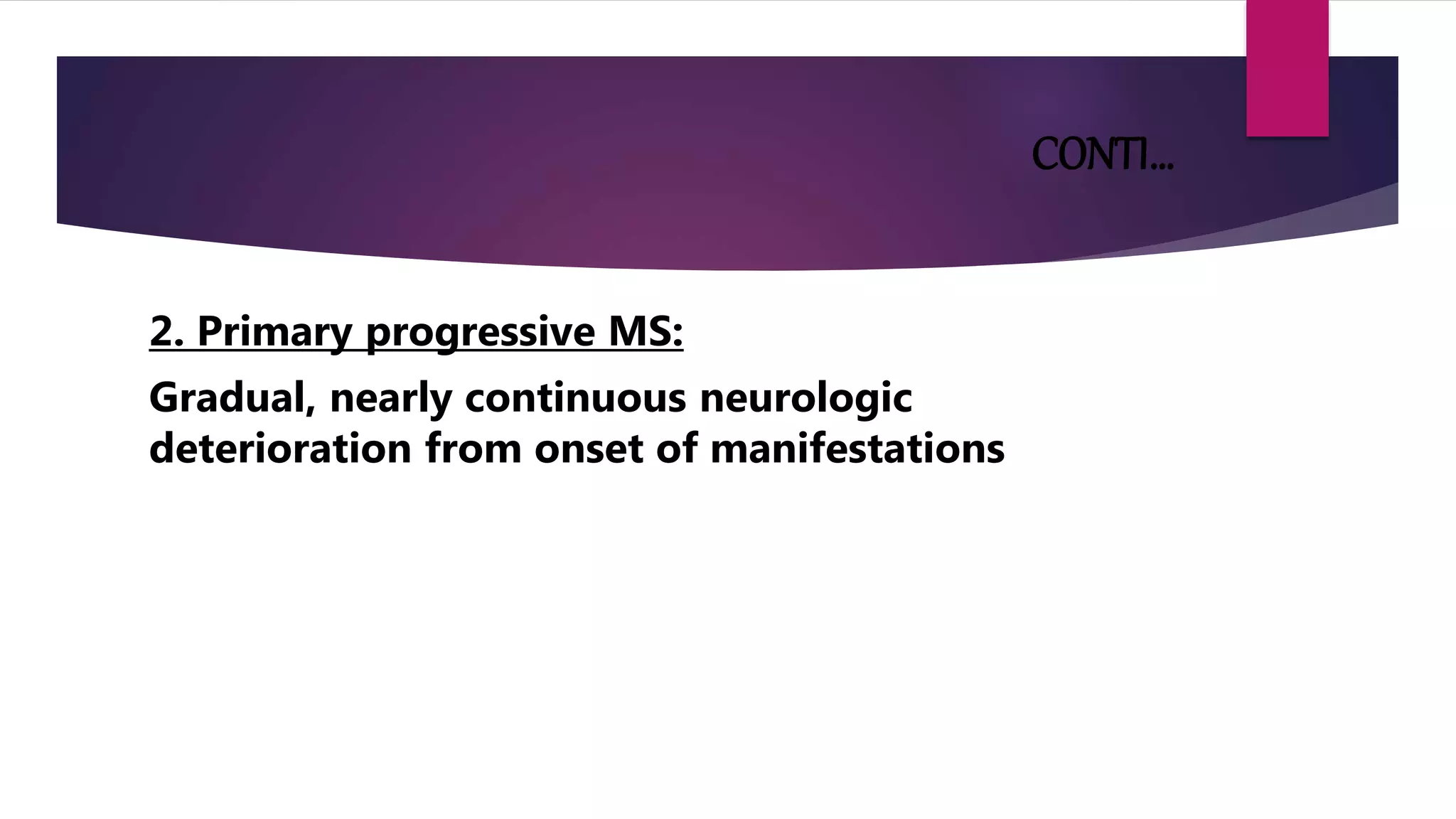 CONTI...

2. Primary progressive MS:

Gradual, nearly continuous neurologic deterioration from onset of manifestations